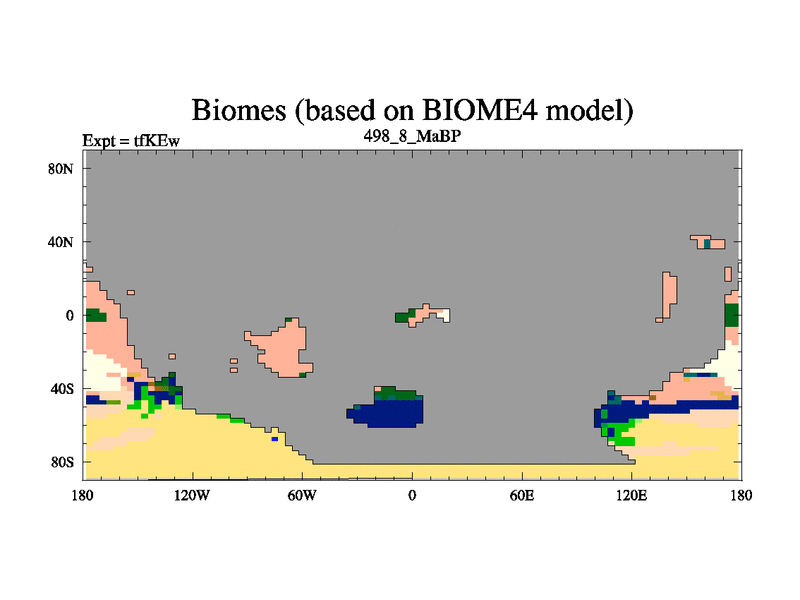 Biomes (based on BIOME4 model)

Expt = tfKEw

498_8_MaBP

80N
40N
0
40S
80S

180
120W
60W
0
60E
120E
180